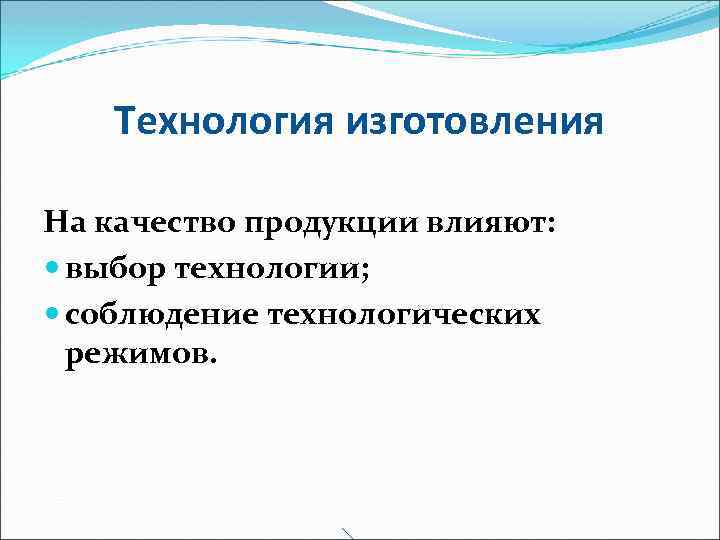 Технология изготовления

На качество продукции влияют:

- выбор технологии;
- соблюдение технологических режимов.